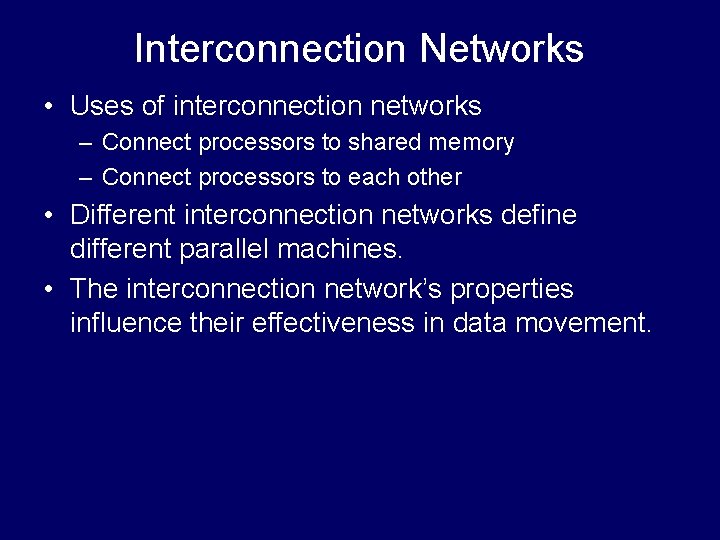 Interconnection Networks

• Uses of interconnection networks
– Connect processors to shared memory
– Connect processors to each other

• Different interconnection networks define different parallel machines.

• The interconnection network's properties influence their effectiveness in data movement.